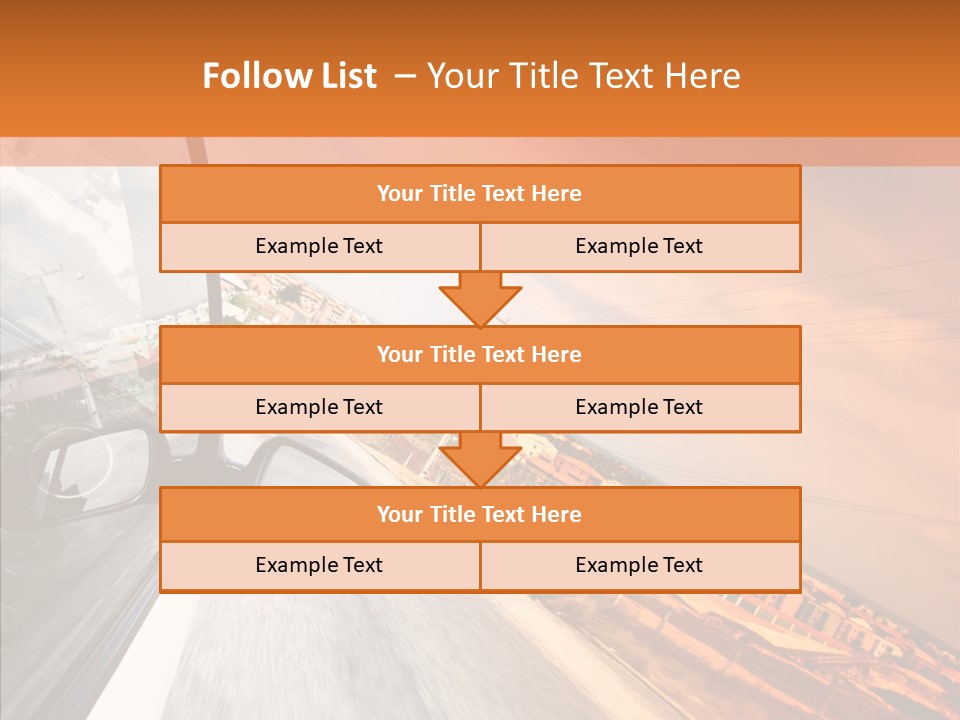 Follow List – Your Title Text Here

Your Title Text Here

Example Text

Example Text

Your Title Text Here

Example Text

Example Text

Your Title Text Here

Example Text

Example Text